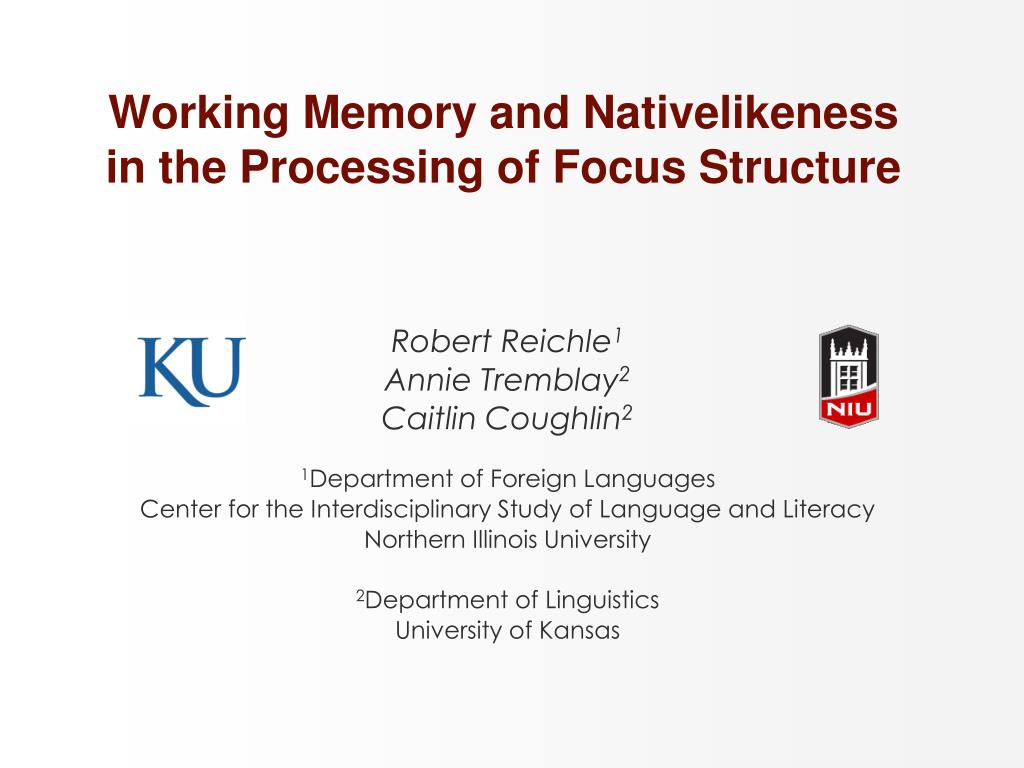 Working Memory and Nativelikeness in the Processing of Focus Structure

KU

Robert Reichle$^1$
Annie Tremblay$^2$
Caitlin Coughlin$^2$

NIU

$^1$Department of Foreign Languages
Center for the Interdisciplinary Study of Language and Literacy
Northern Illinois University

$^2$Department of Linguistics
University of Kansas